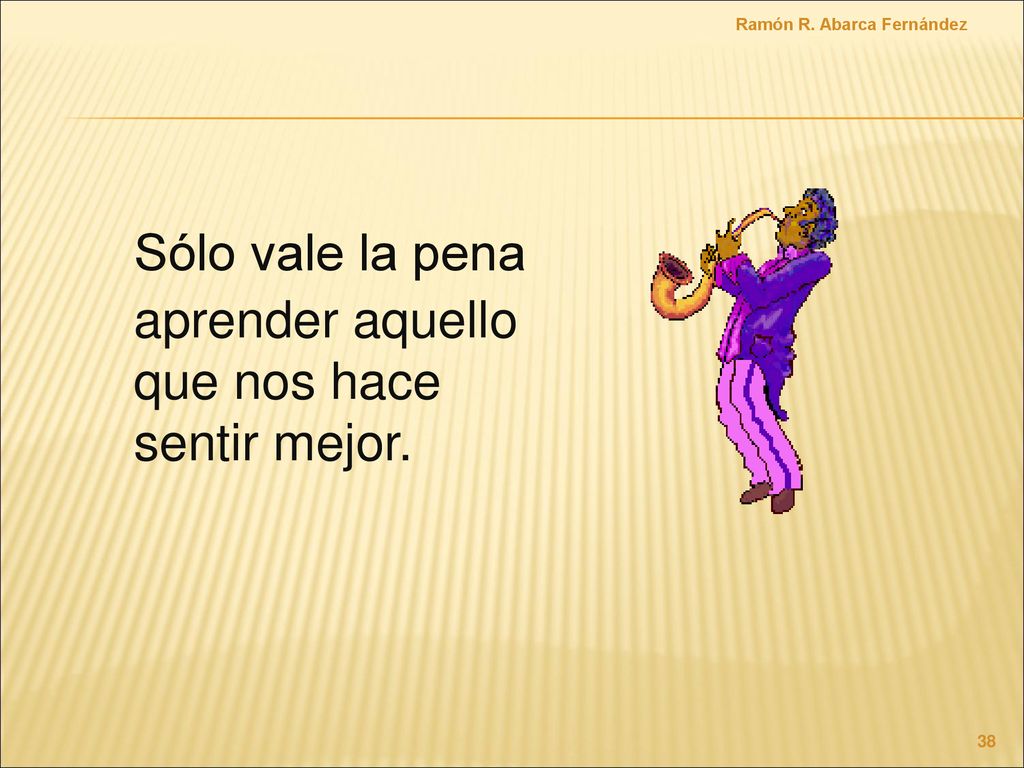 Ramón R. Abarca Fernández

Sólo vale la pena aprender aquello que nos hace sentir mejor.

38